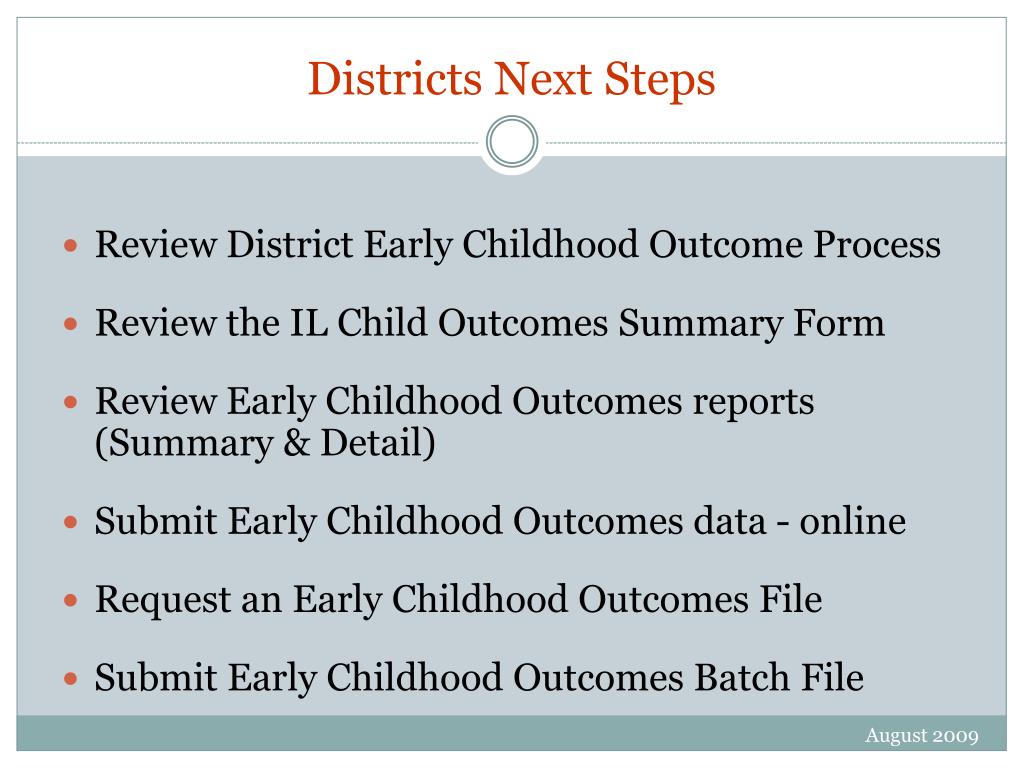 Districts Next Steps

- Review District Early Childhood Outcome Process
- Review the IL Child Outcomes Summary Form
- Review Early Childhood Outcomes reports (Summary & Detail)
- Submit Early Childhood Outcomes data - online
- Request an Early Childhood Outcomes File
- Submit Early Childhood Outcomes Batch File

August 2009